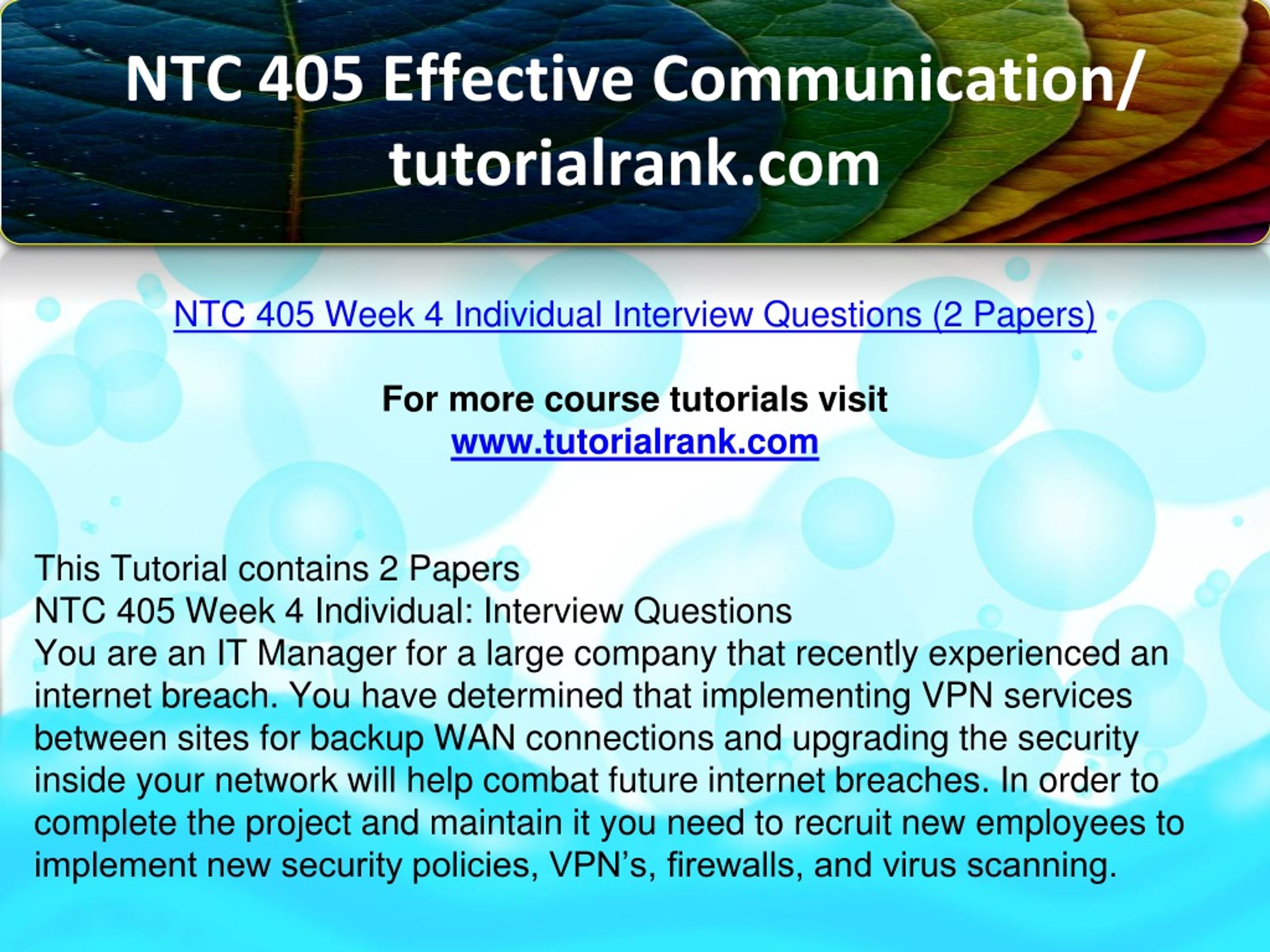 NTC 405 Effective Communication/ tutorialrank.com

NTC 405 Week 4 Individual Interview Questions (2 Papers)

For more course tutorials visit
www.tutorialrank.com

This Tutorial contains 2 Papers
NTC 405 Week 4 Individual: Interview Questions
You are an IT Manager for a large company that recently experienced an internet breach. You have determined that implementing VPN services between sites for backup WAN connections and upgrading the security inside your network will help combat future internet breaches. In order to complete the project and maintain it you need to recruit new employees to implement new security policies, VPN's, firewalls, and virus scanning.